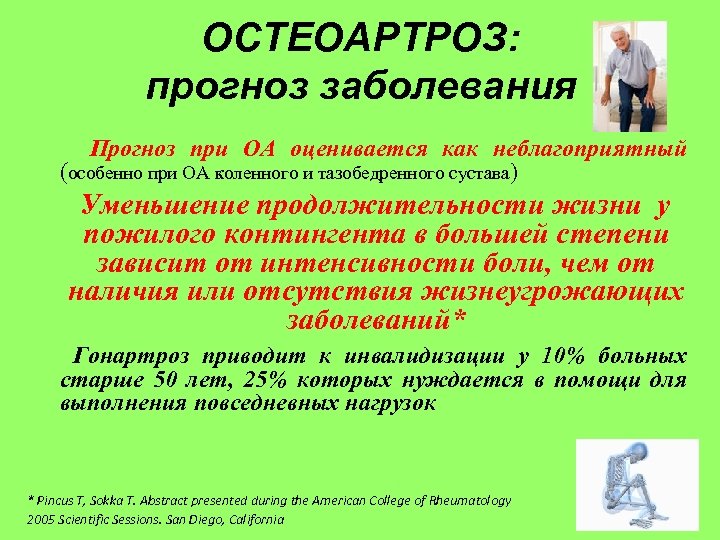 ОСТЕОАРТРОЗ:
прогноз заболевания

Прогноз при ОА оценивается как неблагоприятный (особенно при ОА коленного и тазобедренного сустава)

Уменьшение продолжительности жизни у пожилого контингента в большей степени зависит от интенсивности боли, чем от наличия или отсутствия жизнеугрожающих заболеваний*

Гонартроз приводит к инвалидизации у 10% больных старше 50 лет, 25% которых нуждается в помощи для выполнения повседневных нагрузок

* Pincus T, Sokka T. Abstract presented during the American College of Rheumatology 2005 Scientific Sessions. San Diego, California